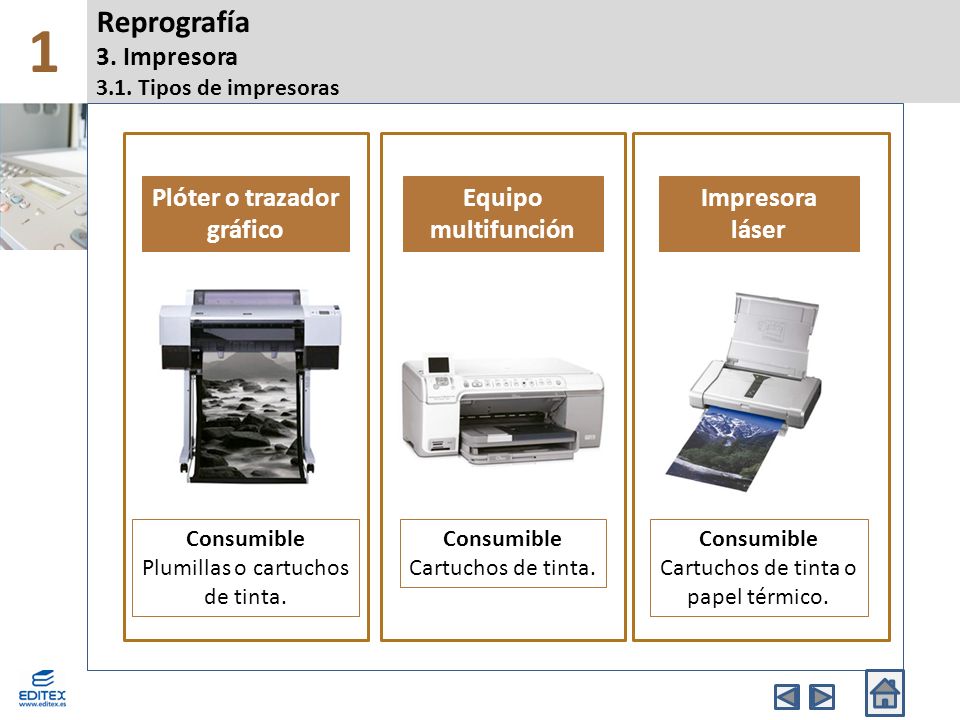 1

Reprografía
3. Impresora
3.1. Tipos de impresoras

Plóter o trazador gráfico

Consumible
Plumillas o cartuchos de tinta.

Equipo multifunción

Consumible
Cartuchos de tinta.

Impresora láser

Consumible
Cartuchos de tinta o papel térmico.

EDITEX
www.editex.es